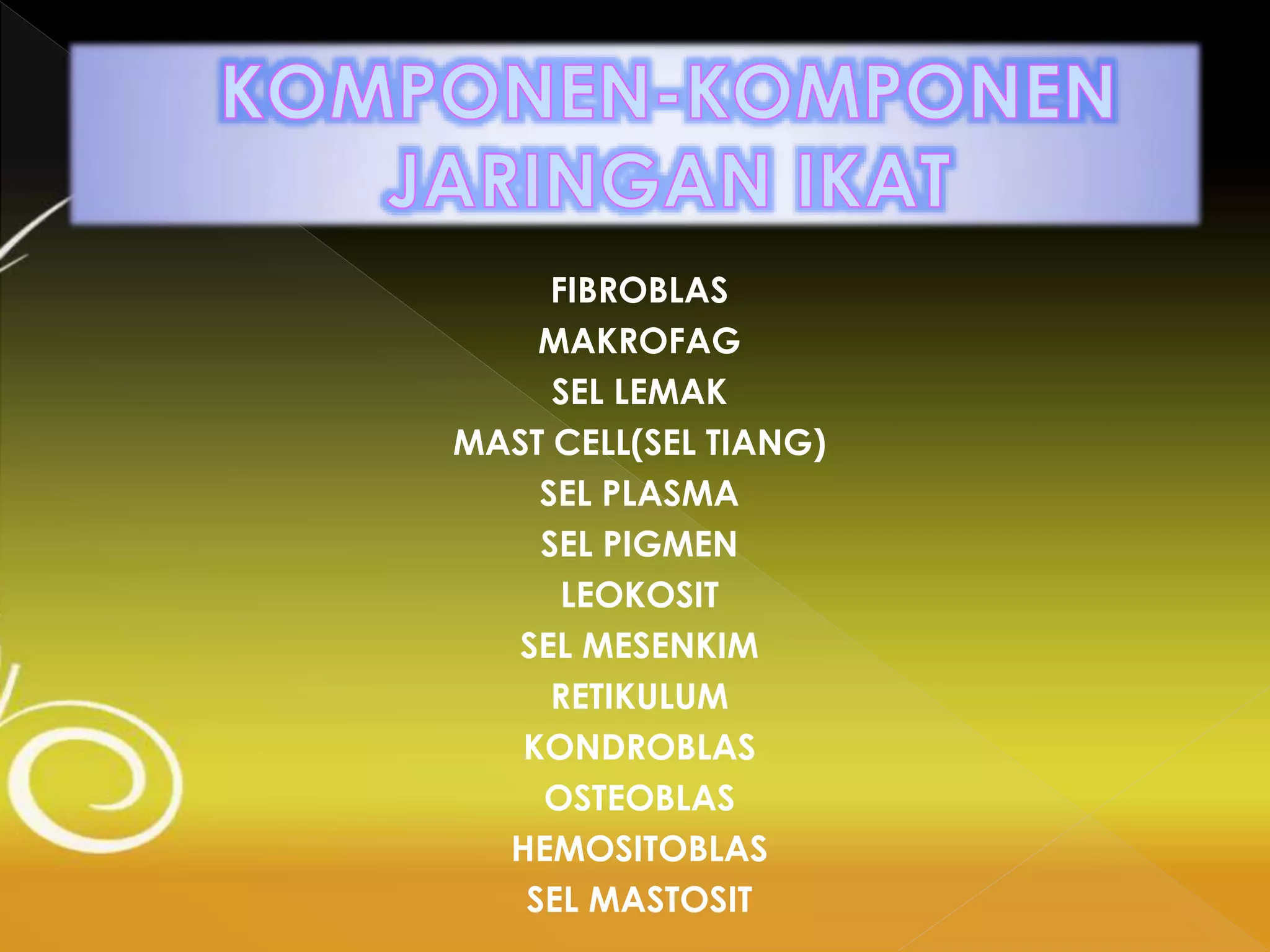 KOMPONEN-KOMPONEN JARINGAN IKAT

FIBROBLAS
MAKROFAG
SEL LEMAK
MAST CELL(SEL TIANG)
SEL PLASMA
SEL PIGMEN
LEOKOSIT
SEL MESENKIM
RETIKULUM
KONDROBLAS
OSTEOBLAS
HEMOSITOBLAS
SEL MASTOSIT